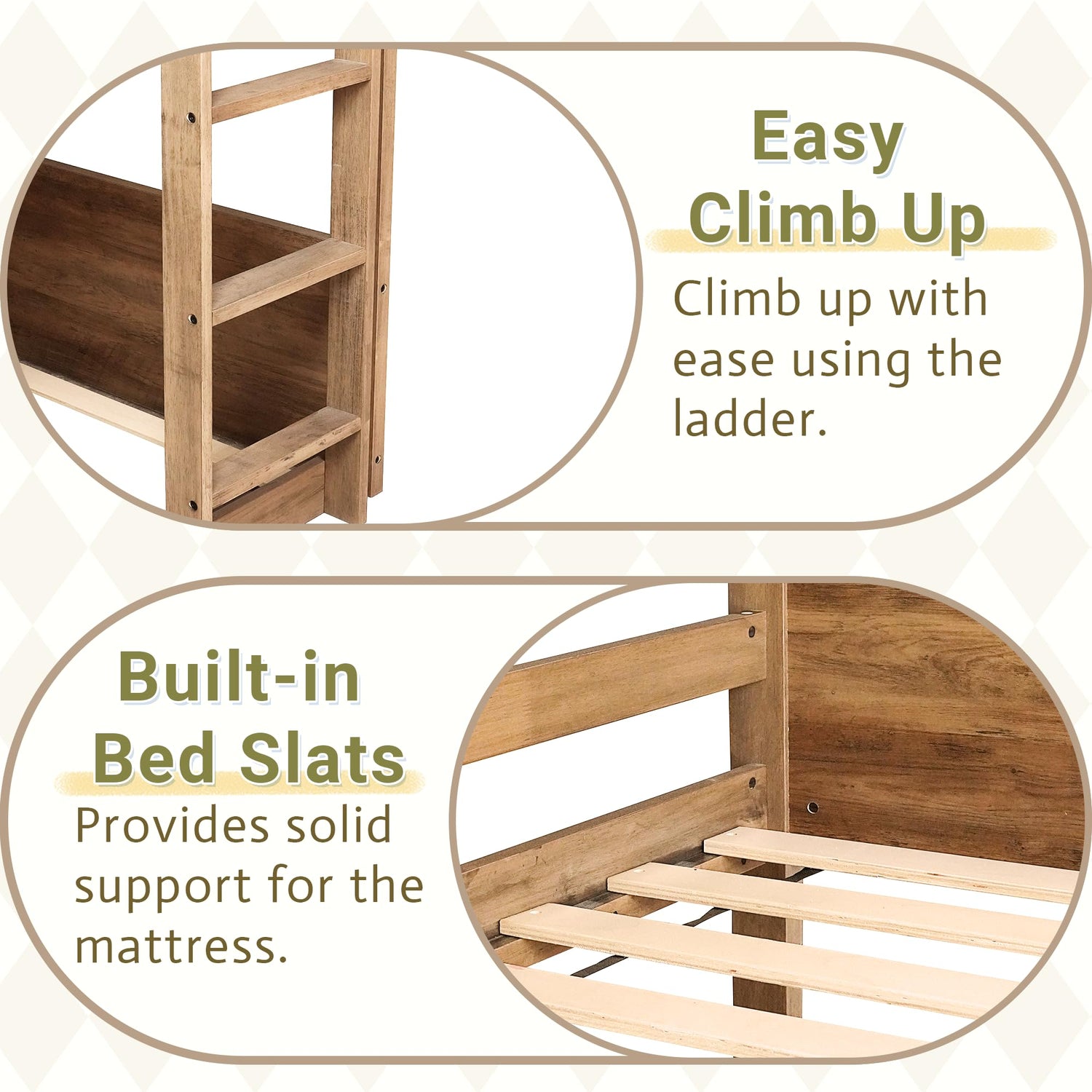 Easy Climb Up

Climb up with ease using the ladder.

Built-in Bed Slats

Provides solid support for the mattress.